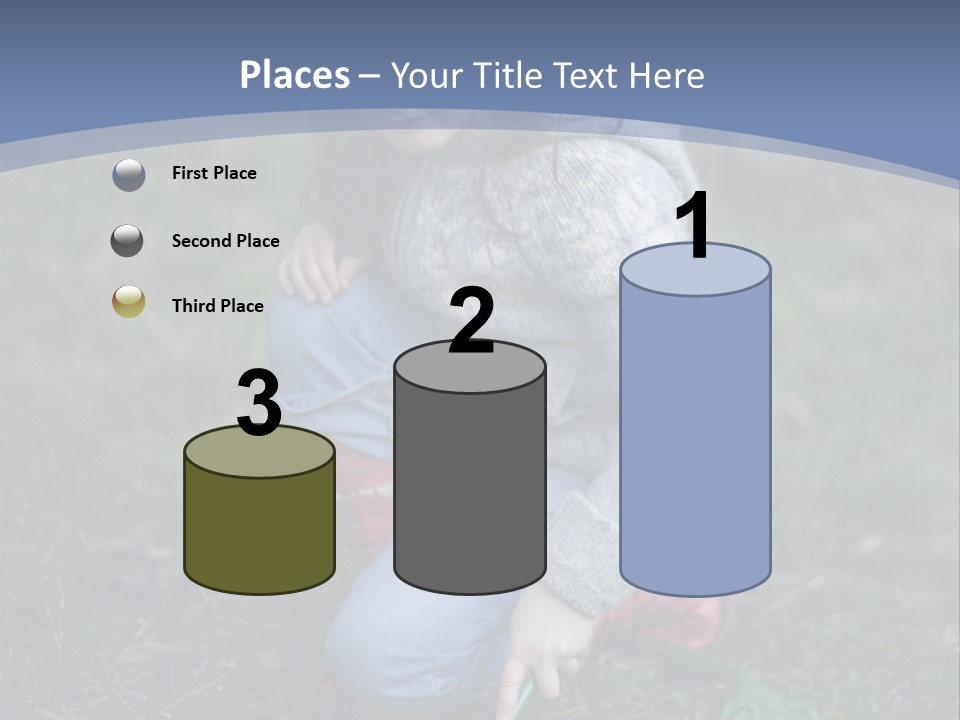 Places – Your Title Text Here

First Place

Second Place

Third Place

3

2

1